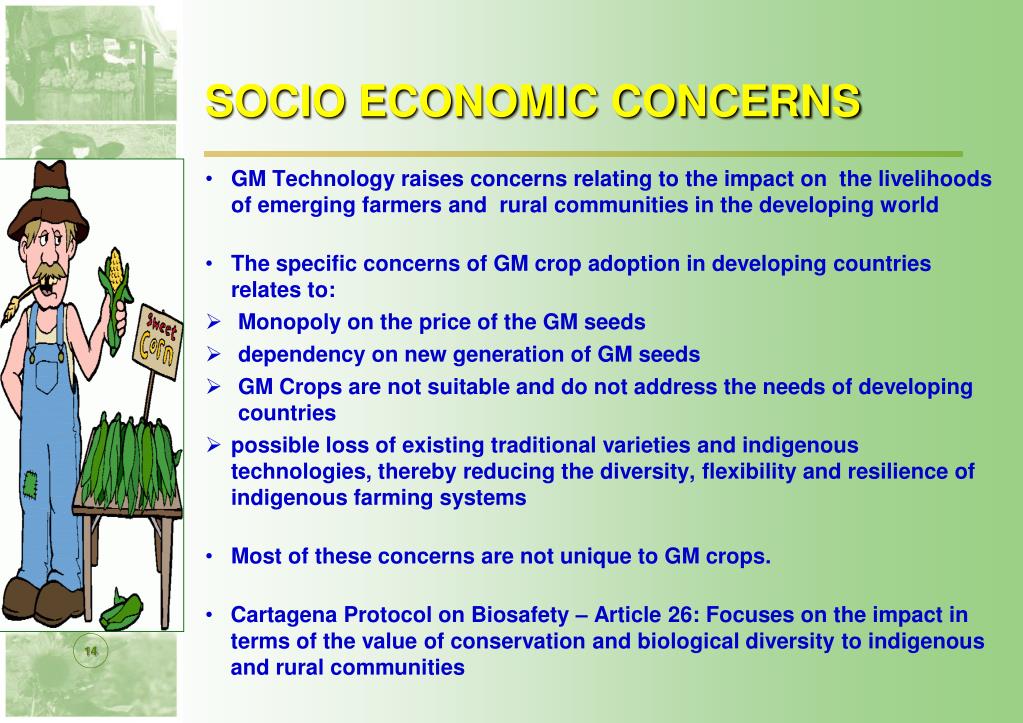 SOCIO ECONOMIC CONCERNS

• GM Technology raises concerns relating to the impact on the livelihoods of emerging farmers and rural communities in the developing world

• The specific concerns of GM crop adoption in developing countries relates to:
➢ Monopoly on the price of the GM seeds
➢ dependency on new generation of GM seeds
➢ GM Crops are not suitable and do not address the needs of developing countries
➢ possible loss of existing traditional varieties and indigenous technologies, thereby reducing the diversity, flexibility and resilience of indigenous farming systems

• Most of these concerns are not unique to GM crops.

• Cartagena Protocol on Biosafety – Article 26: Focuses on the impact in terms of the value of conservation and biological diversity to indigenous and rural communities

Sweet Corn

14